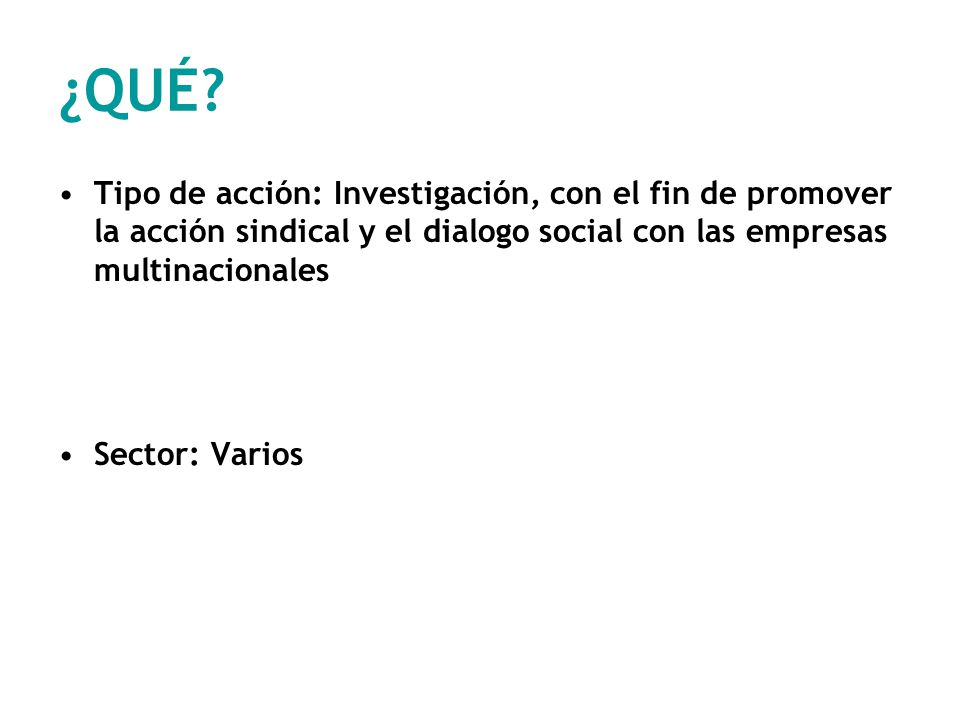 ¿QUÉ?

• Tipo de acción: Investigación, con el fin de promover la acción sindical y el dialogo social con las empresas multinacionales

• Sector: Varios